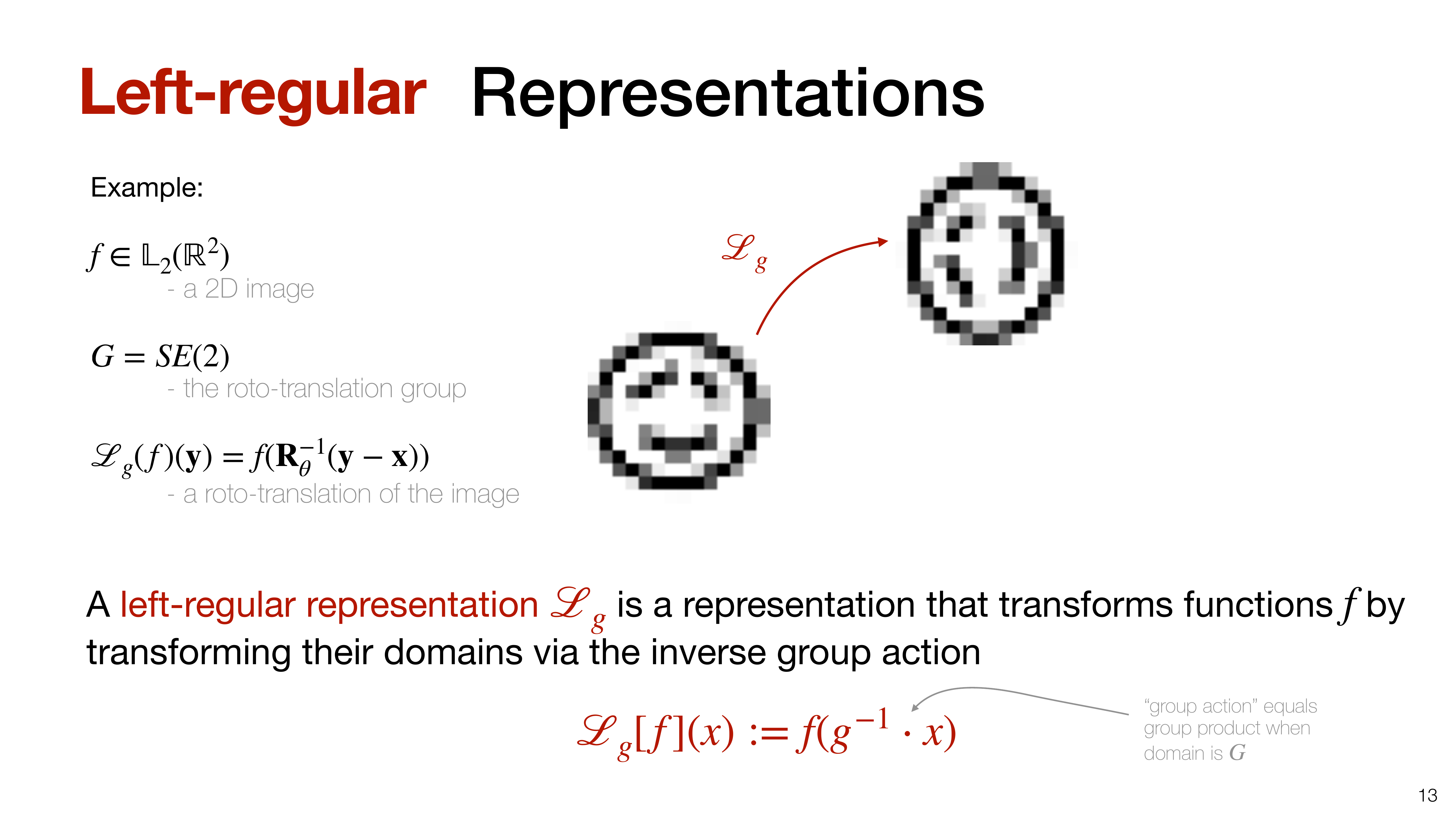 Left-regular Representations

Example:

$f \in \mathbb{L}_2(\mathbb{R}^2)$
- a 2D image

$G = SE(2)$
- the roto-translation group

$\mathscr{L}_g(f)(\mathbf{y}) = f(\mathbf{R}_\theta^{-1}(\mathbf{y} - \mathbf{x}))$
- a roto-translation of the image

$\mathscr{L}_g$

A left-regular representation $\mathscr{L}_g$ is a representation that transforms functions $f$ by transforming their domains via the inverse group action

$\mathscr{L}_g[f](x) := f(g^{-1} \cdot x)$

"group action" equals group product when domain is $G$

13